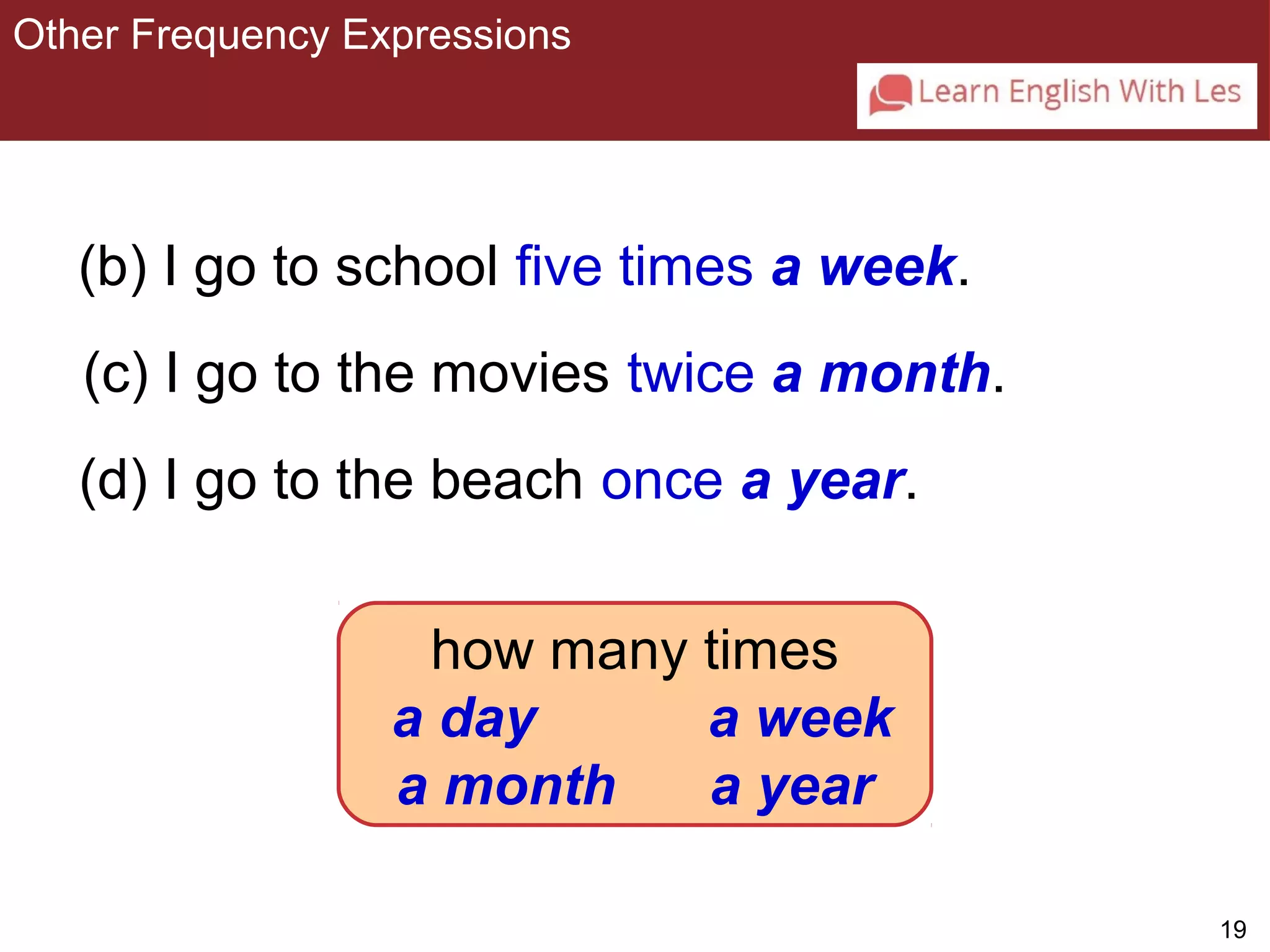 Other Frequency Expressions

Learn English With Les

(b) I go to school five times a week.

(c) I go to the movies twice a month.

(d) I go to the beach once a year.

how many times
a day a week
a month a year

19